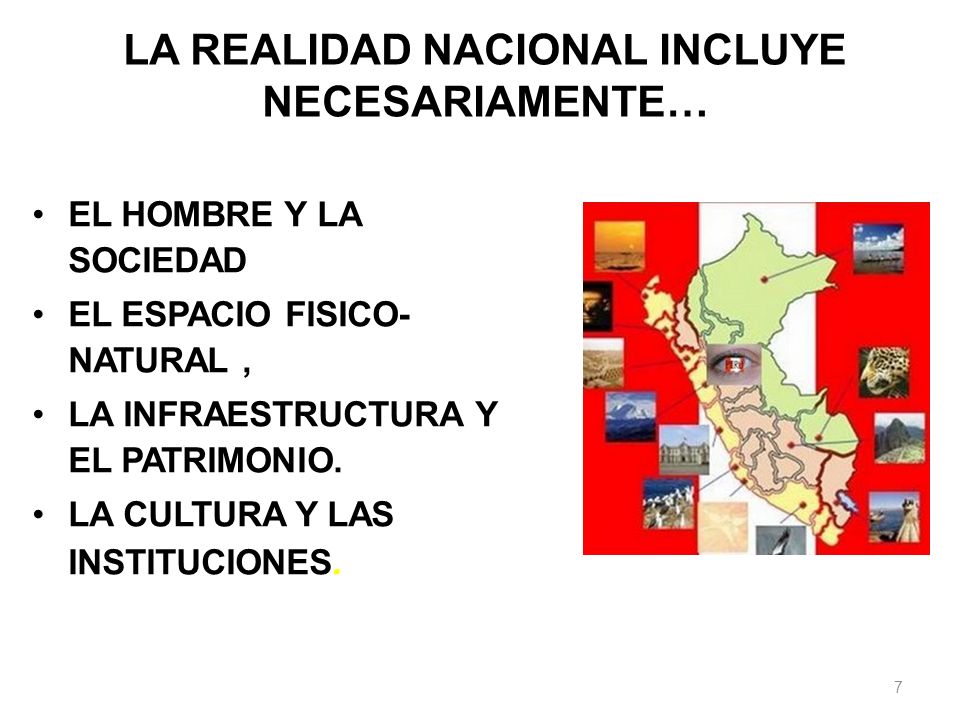 LA REALIDAD NACIONAL INCLUYE NECESARIAMENTE…

• EL HOMBRE Y LA SOCIEDAD
• EL ESPACIO FISICO-NATURAL ,
• LA INFRAESTRUCTURA Y EL PATRIMONIO.
• LA CULTURA Y LAS INSTITUCIONES.

7